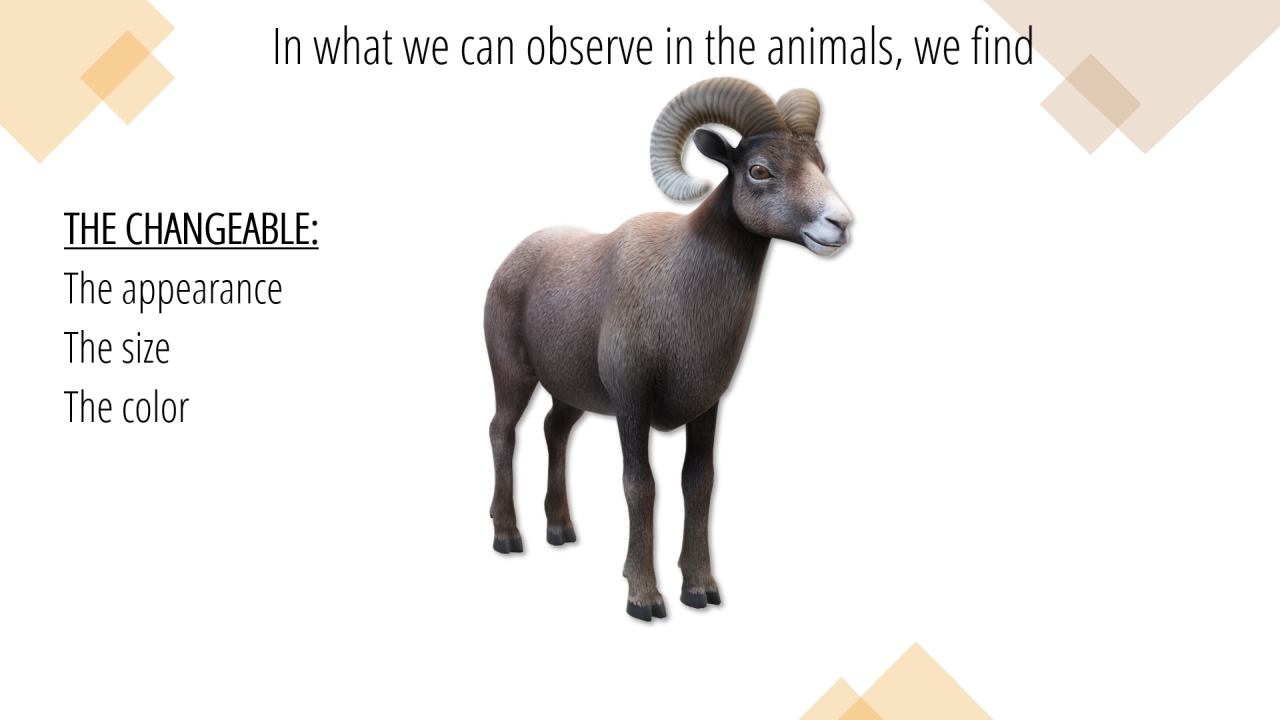 In what we can observe in the animals, we find

THE CHANGEABLE:

The appearance
The size
The color